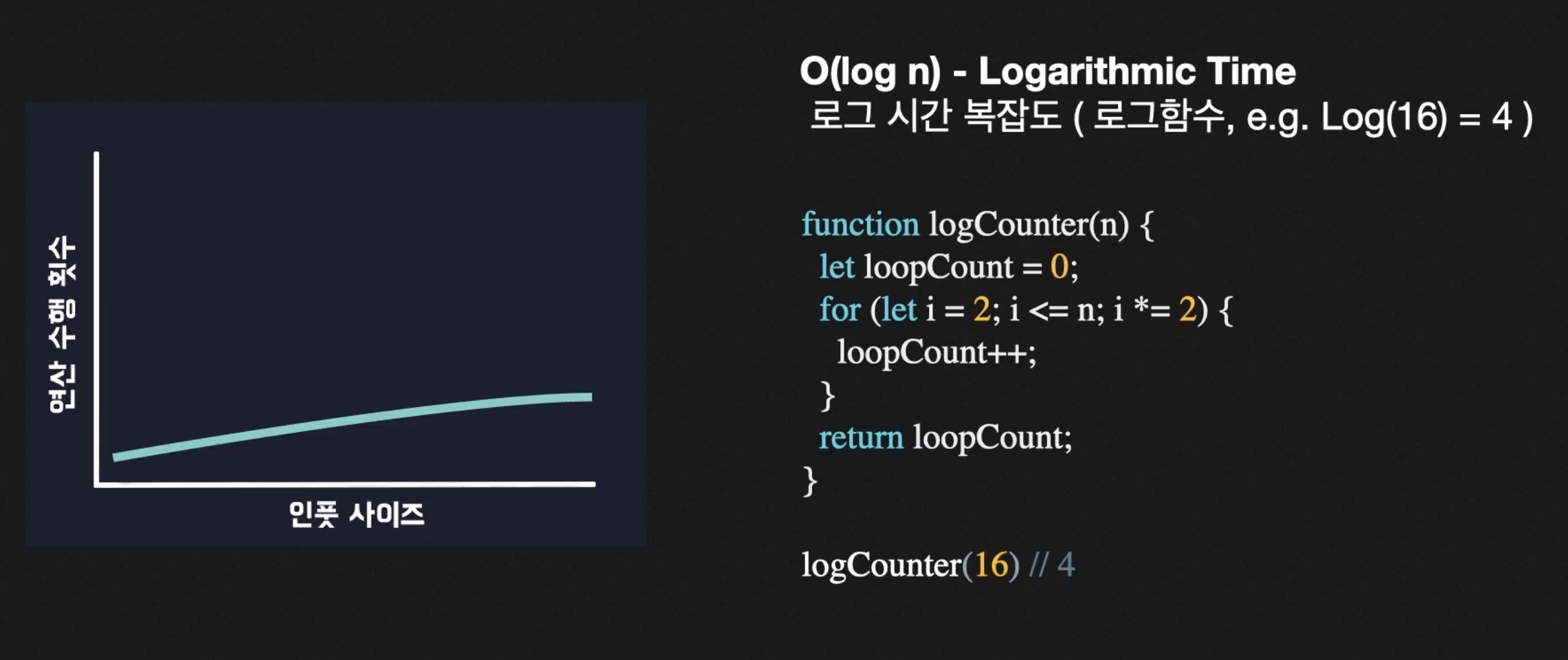 연산 수행 횟수

인풋 사이즈

O(log n) - Logarithmic Time
로그 시간 복잡도 ( 로그함수, e.g. Log(16) = 4 )

function logCounter(n) {
let loopCount = 0;
for (let i = 2; i <= n; i *= 2) {
loopCount++;
}
return loopCount;
}

logCounter(16) // 4